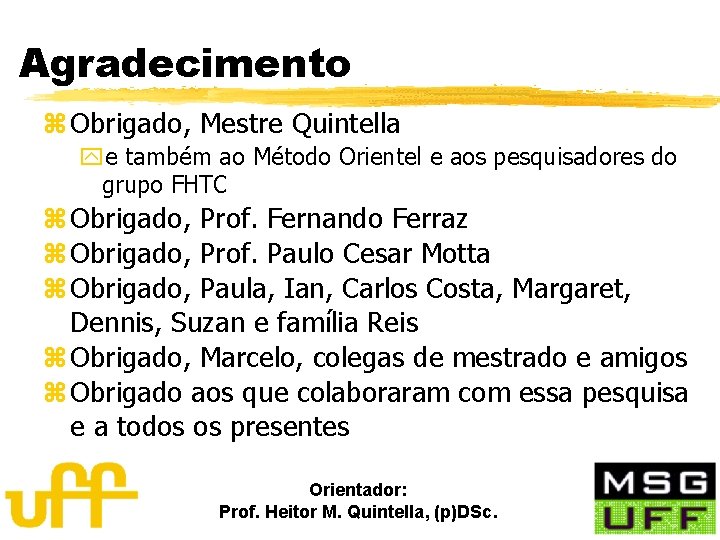 Agradecimento

Obrigado, Mestre Quintella

e também ao Método Orientel e aos pesquisadores do grupo FHTC

Obrigado, Prof. Fernando Ferraz

Obrigado, Prof. Paulo Cesar Motta

Obrigado, Paula, Ian, Carlos Costa, Margaret, Dennis, Suzan e família Reis

Obrigado, Marcelo, colegas de mestrado e amigos

Obrigado aos que colaboraram com essa pesquisa e a todos os presentes

uff

Orientador:
Prof. Heitor M. Quintella, (p)DSc.

MSG
UFF